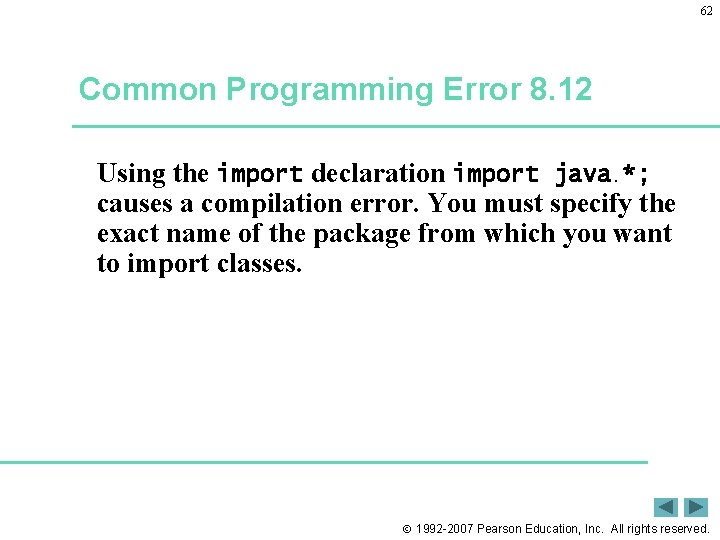 62

Common Programming Error 8.12

Using the import declaration import java.*; causes a compilation error. You must specify the exact name of the package from which you want to import classes.

© 1992-2007 Pearson Education, Inc. All rights reserved.